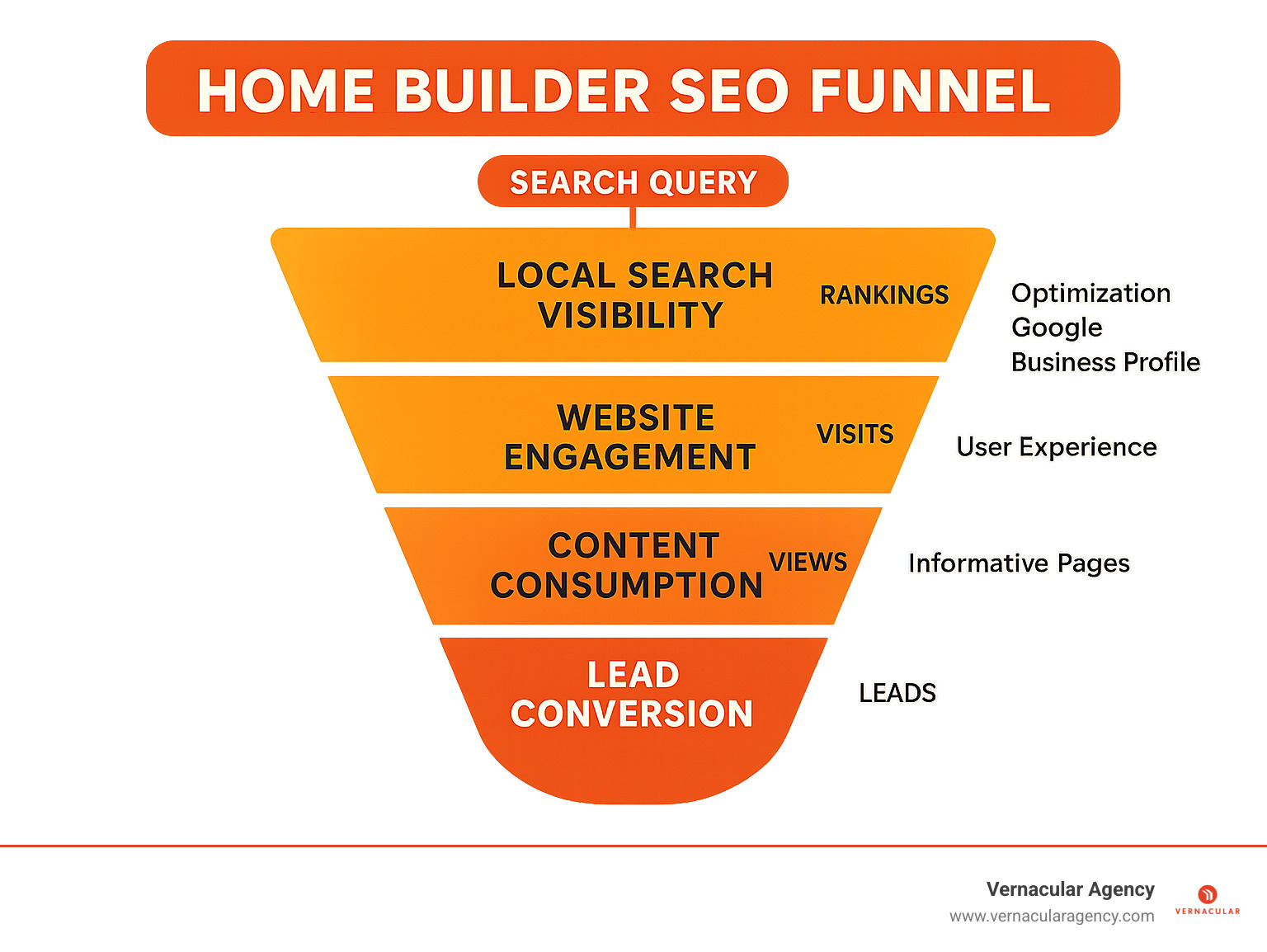 HOME BUILDER SEO FUNNEL

SEARCH QUERY

LOCAL SEARCH VISIBILITY

RANKINGS

Optimization Google Business Profile

WEBSITE ENGAGEMENT

VISITS

User Experience

CONTENT CONSUMPTION

VIEWS

Informative Pages

LEAD CONVERSION

LEADS

Vernacular Agency
www.vernacularagency.com

VERNACULAR